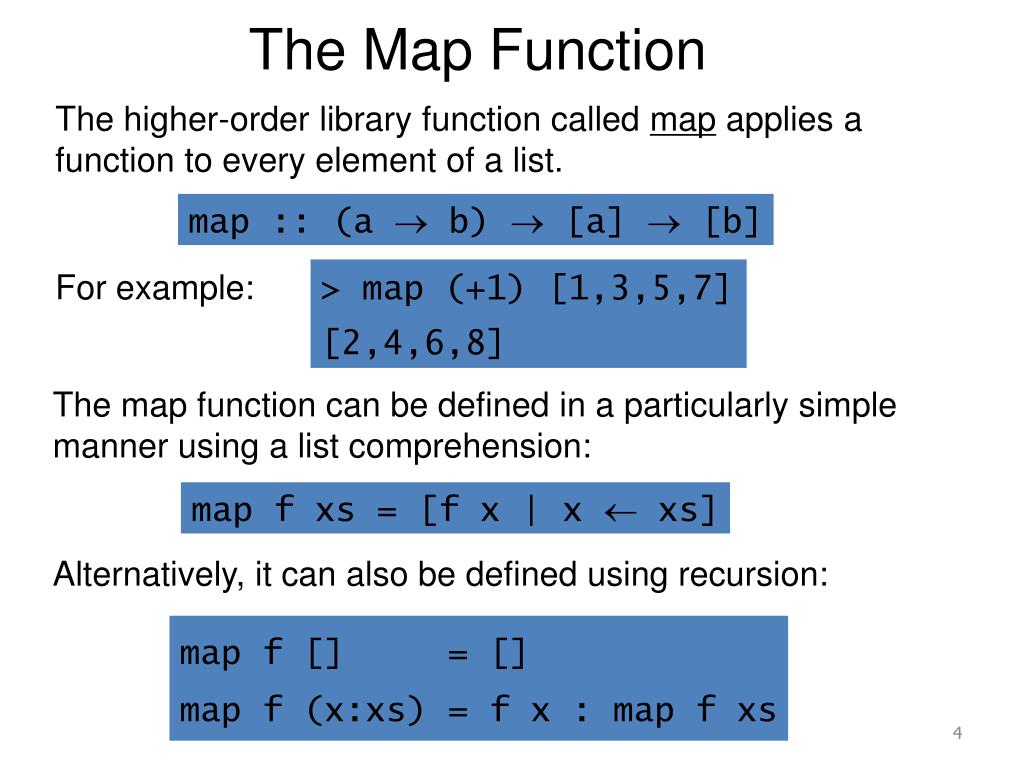 The Map Function

The higher-order library function called map applies a function to every element of a list.

map :: (a → b) → [a] → [b]

For example:

> map (+1) [1,3,5,7]
[2,4,6,8]

The map function can be defined in a particularly simple manner using a list comprehension:

map f xs = [f x | x ← xs]

Alternatively, it can also be defined using recursion:

map f []     = []
map f (x:xs) = f x : map f xs

4